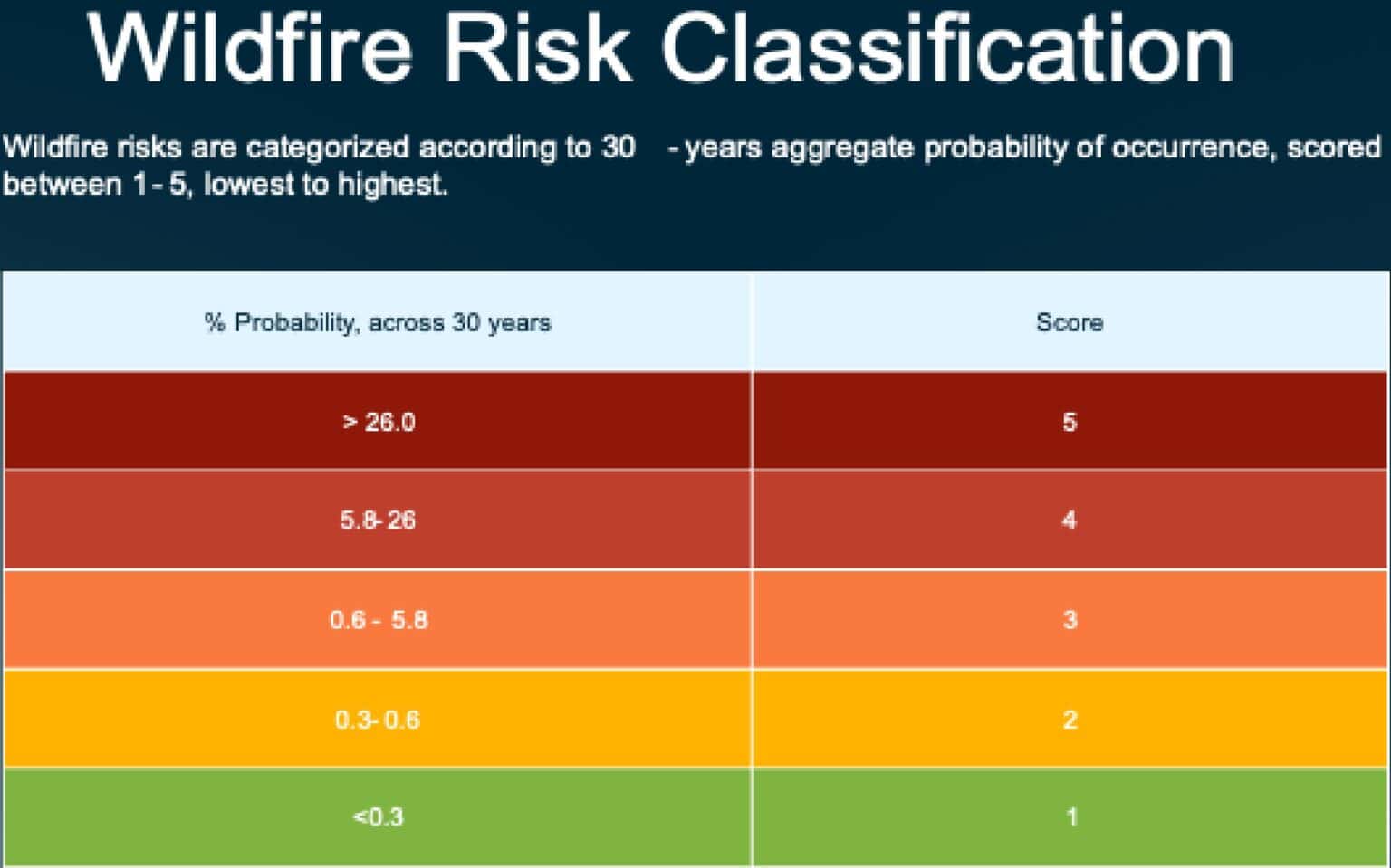 Wildfire Risk Classification

Wildfire risks are categorized according to 30 - years aggregate probability of occurrence, scored between 1 - 5, lowest to highest.

| % Probability, across 30 years | Score |
|---|---|
| > 26.0 | 5 |
| 5.8- 26 | 4 |
| 0.6 - 5.8 | 3 |
| 0.3- 0.6 | 2 |
| <0.3 | 1 |